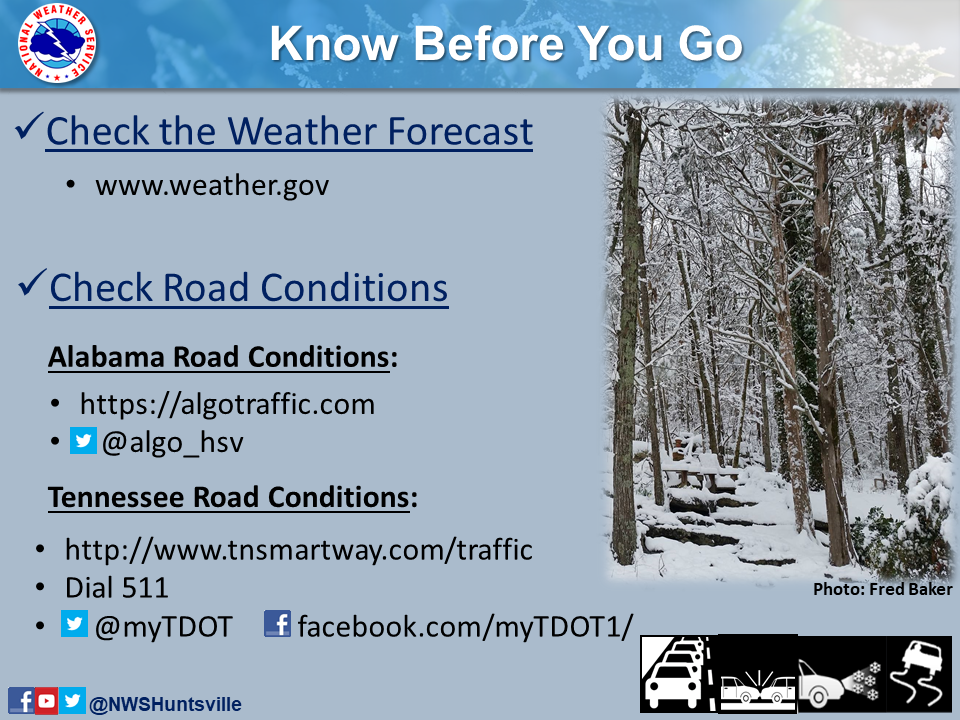 NATIONAL WEATHER SERVICE

Know Before You Go

✓Check the Weather Forecast

• www.weather.gov

✓Check Road Conditions

Alabama Road Conditions:

• https://algotraffic.com
• @algo_hsv

Tennessee Road Conditions:

• http://www.tnsmartway.com/traffic
• Dial 511
• @myTDOT facebook.com/myTDOT1/

Photo: Fred Baker

@NWSHuntsville